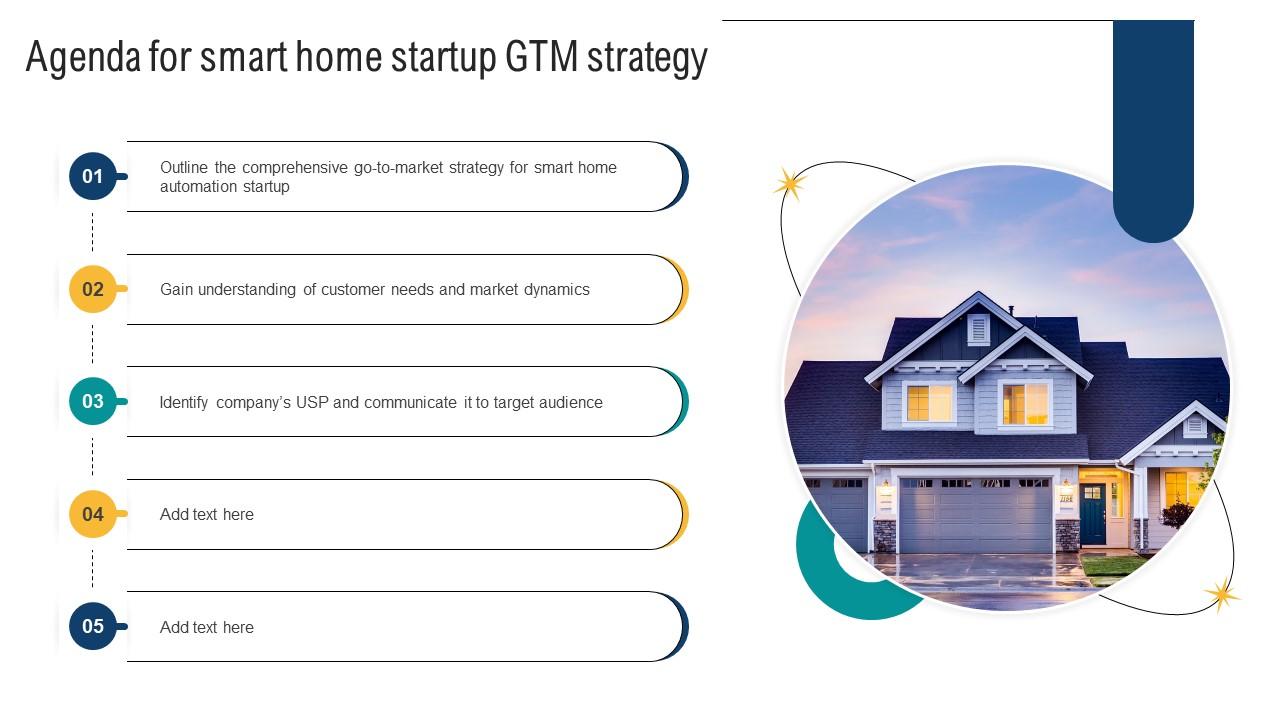 Agenda for smart home startup GTM strategy

01 Outline the comprehensive go-to-market strategy for smart home automation startup

02 Gain understanding of customer needs and market dynamics

03 Identify company's USP and communicate it to target audience

04 Add text here

05 Add text here